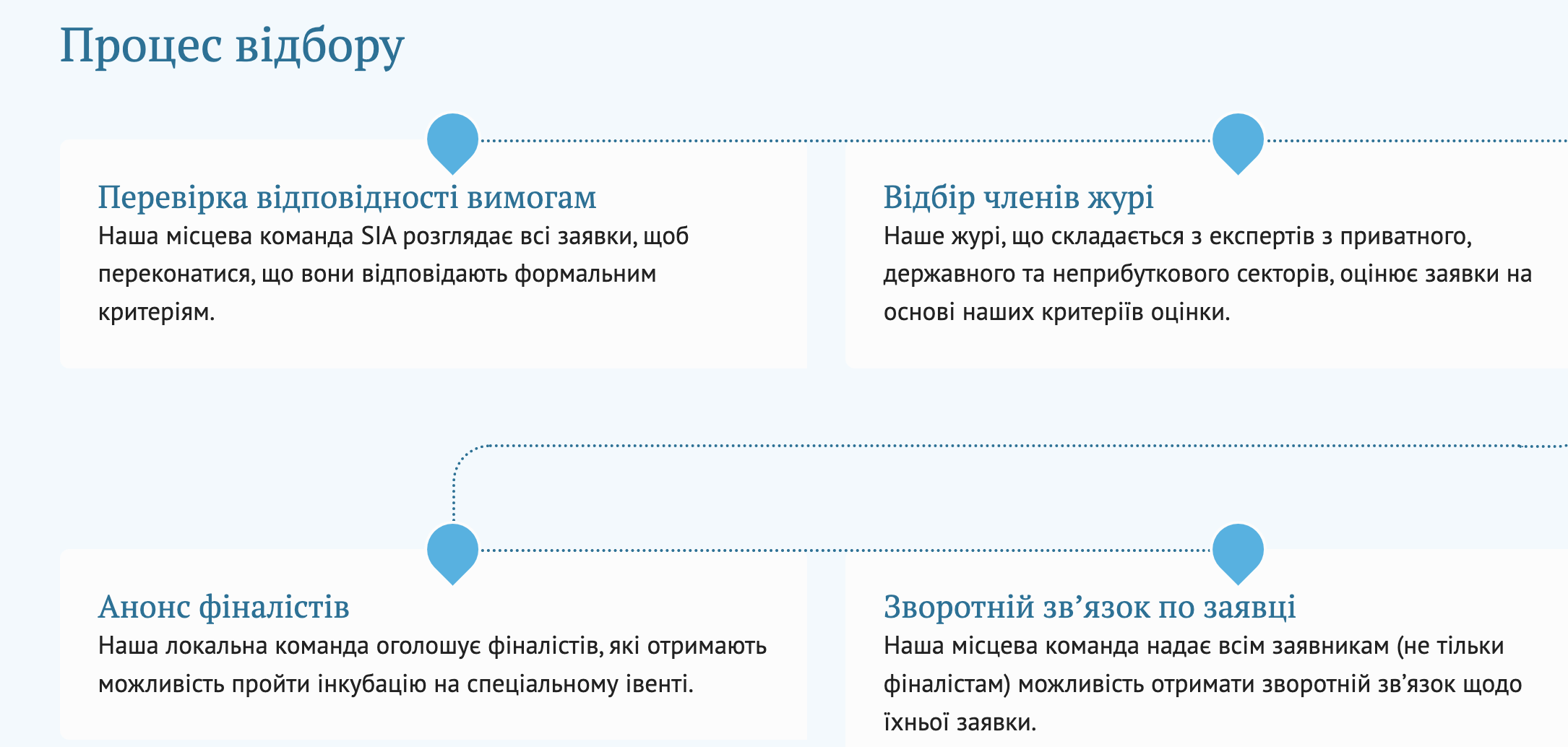 Процес відбору

Перевірка відповідності вимогам
Наша місцева команда SIA розглядає всі заявки, щоб переконатися, що вони відповідають формальним критеріям.

Відбір членів журі
Наше журі, що складається з експертів з приватного, державного та неприбуткового секторів, оцінює заявки на основі наших критеріїв оцінки.

Анонс фіналістів
Наша локальна команда оголошує фіналістів, які отримають можливість пройти інкубацію на спеціальному івенті.

Зворотній зв’язок по заявці
Наша місцева команда надає всім заявникам (не тільки фіналістам) можливість отримати зворотній зв’язок щодо їхньої заявки.